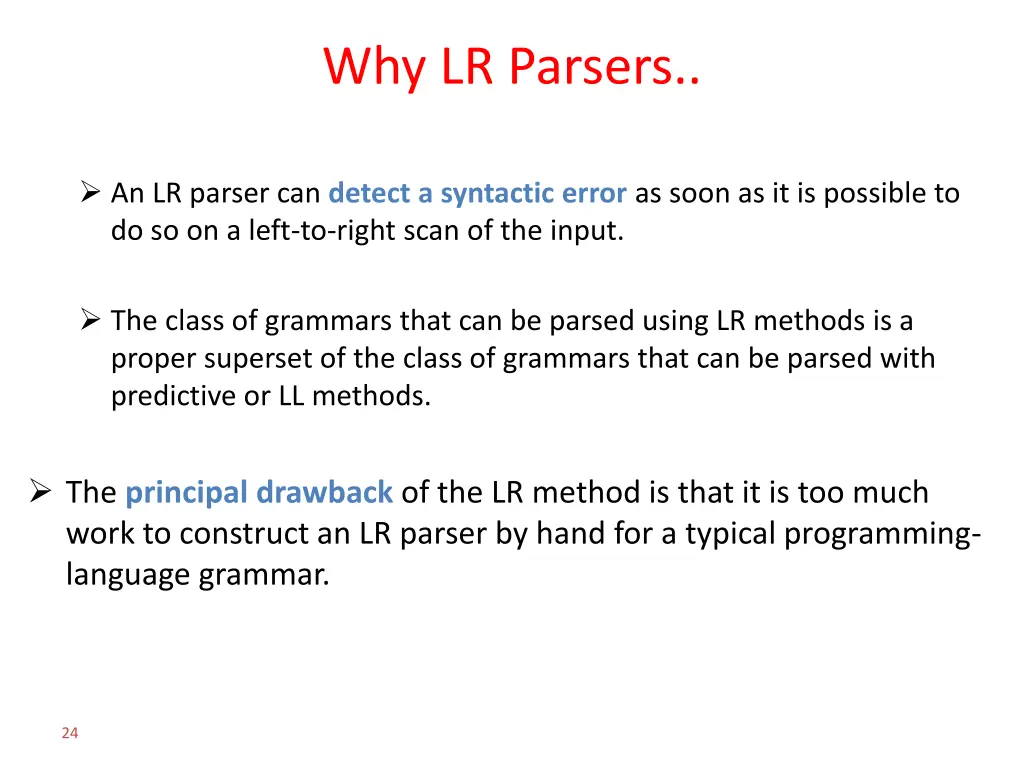 Why LR Parsers..

➢ An LR parser can detect a syntactic error as soon as it is possible to do so on a left-to-right scan of the input.

➢ The class of grammars that can be parsed using LR methods is a proper superset of the class of grammars that can be parsed with predictive or LL methods.

➢ The principal drawback of the LR method is that it is too much work to construct an LR parser by hand for a typical programming-language grammar.

24